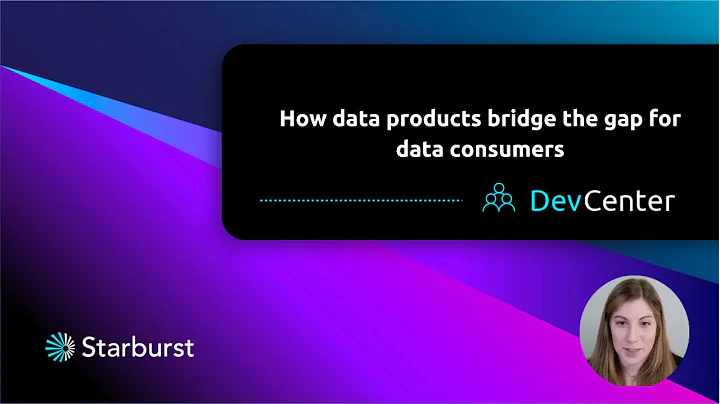 How data products bridge the gap for data consumers

DevCenter

Starburst